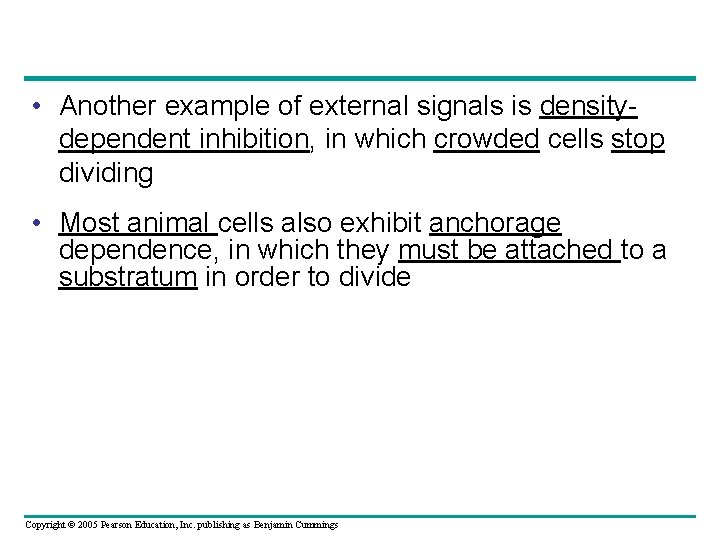 • Another example of external signals is density-dependent inhibition, in which crowded cells stop dividing

• Most animal cells also exhibit anchorage dependence, in which they must be attached to a substratum in order to divide

Copyright © 2005 Pearson Education, Inc. publishing as Benjamin Cummings